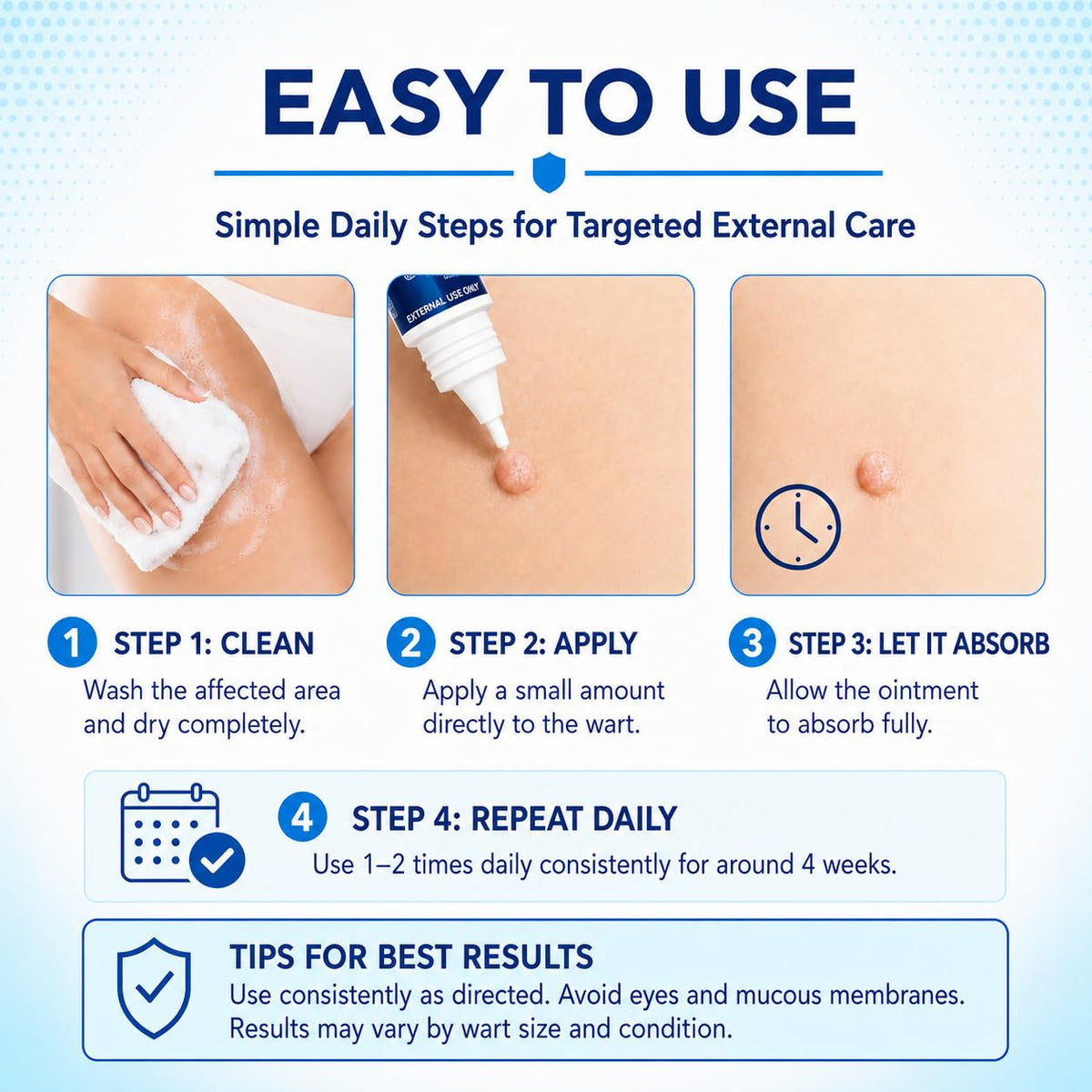 EASY TO USE

Simple Daily Steps for Targeted External Care

EXTERNAL USE ONLY

1 STEP 1: CLEAN
Wash the affected area and dry completely.

2 STEP 2: APPLY
Apply a small amount directly to the wart.

3 STEP 3: LET IT ABSORB
Allow the ointment to absorb fully.

4 STEP 4: REPEAT DAILY
Use 1–2 times daily consistently for around 4 weeks.

TIPS FOR BEST RESULTS
Use consistently as directed. Avoid eyes and mucous membranes. Results may vary by wart size and condition.